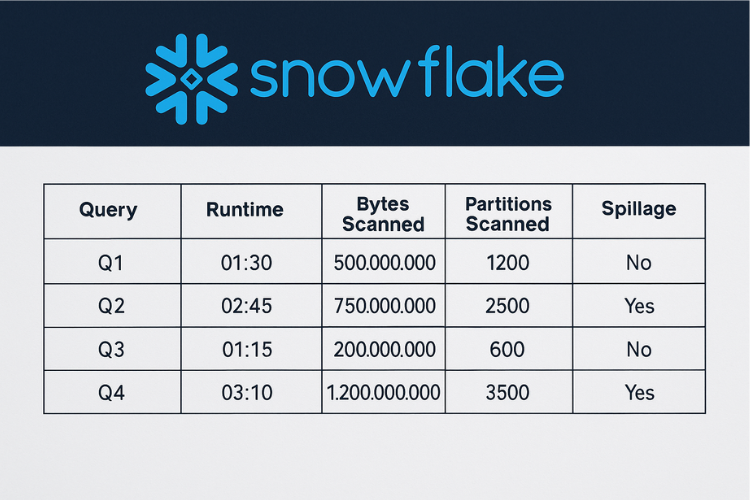 snowflake

| Query | Runtime | Bytes Scanned | Partitions Scanned | Spillage |
|---|---|---|---|---|
| Q1 | 01:30 | 500.000.000 | 1200 | No |
| Q2 | 02:45 | 750.000.000 | 2500 | Yes |
| Q3 | 01:15 | 200.000.000 | 600 | No |
| Q4 | 03:10 | 1.200.000.000 | 3500 | Yes |